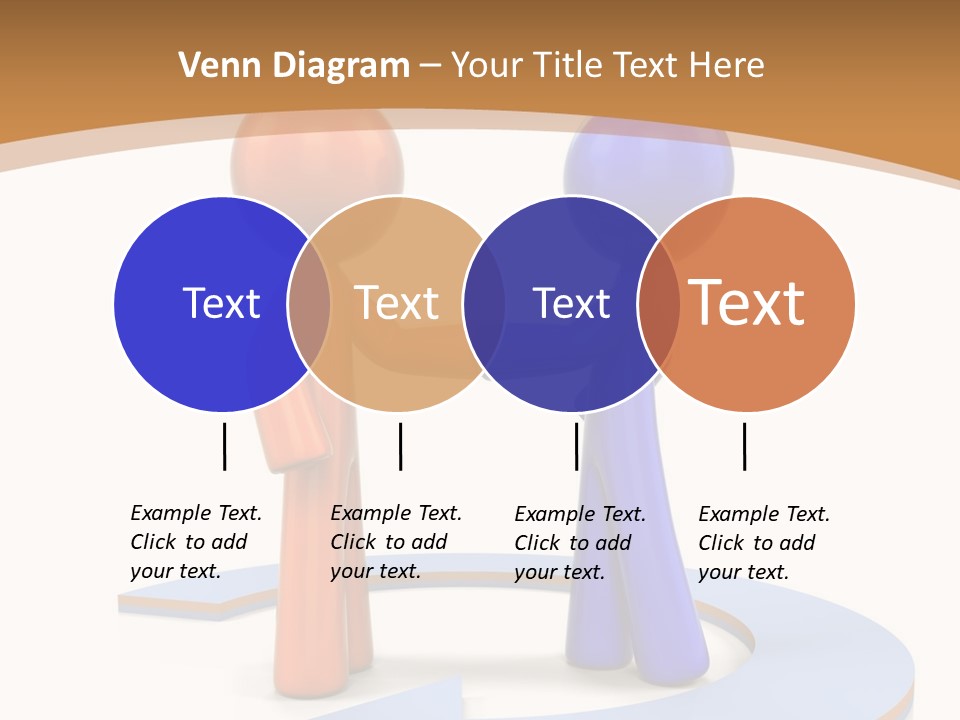 Venn Diagram – Your Title Text Here

Text

Text

Text

Text

Example Text. Click to add your text.

Example Text. Click to add your text.

Example Text. Click to add your text.

Example Text. Click to add your text.